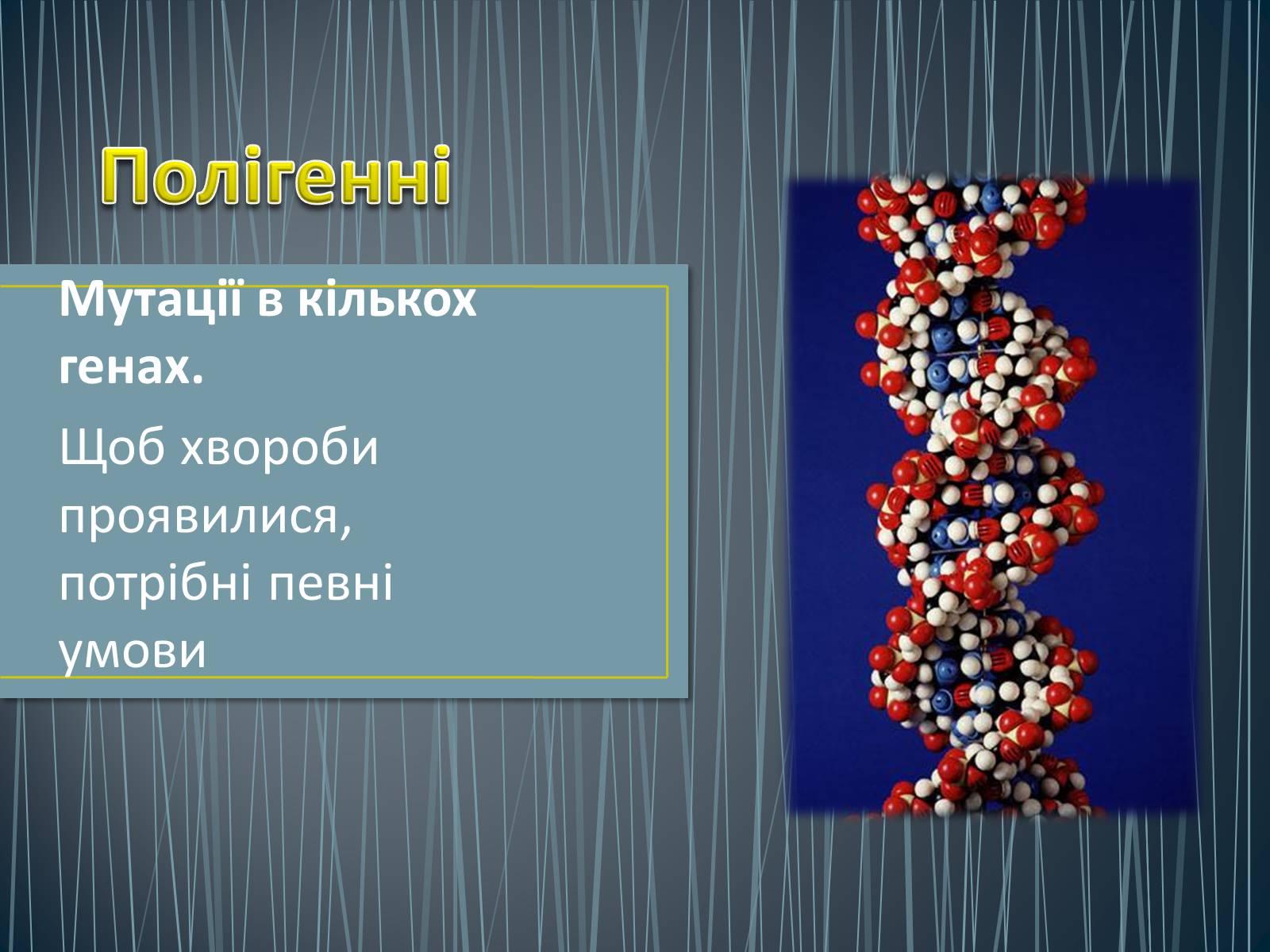 Полігенні

Мутації в кількох генах.

Щоб хвороби проявилися, потрібні певні умови